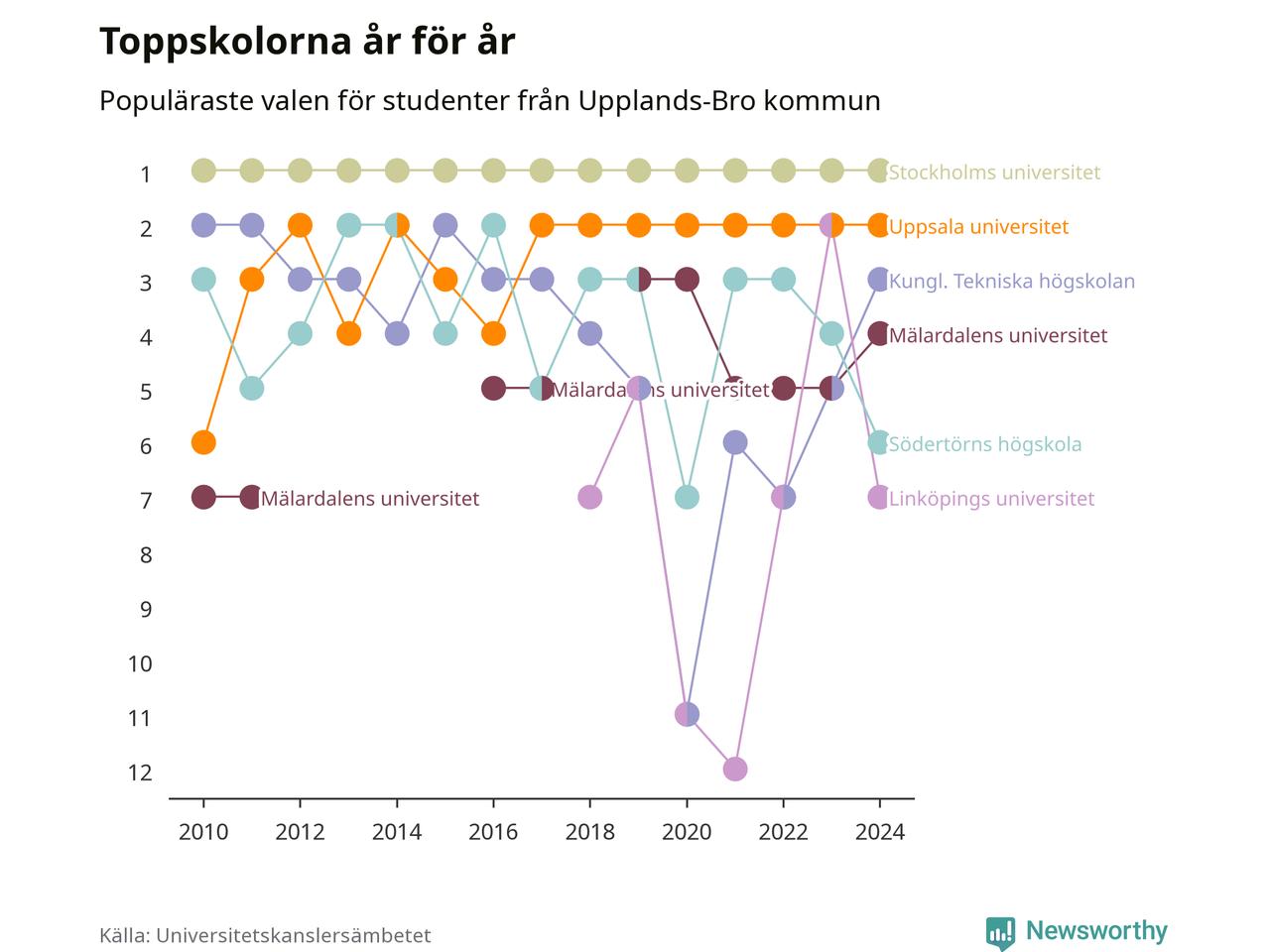 Toppskolorna år för år

Populäraste valen för studenter från Upplands-Bro kommun

1
2
3
4
5
6
7
8
9
10
11
12

Stockholms universitet
Uppsala universitet
Kungl. Tekniska högskolan
Mälardalens universitet
Mälardalens universitet
Södertörns högskola
Mälardalens universitet
Linköpings universitet

2010 2012 2014 2016 2018 2020 2022 2024

Källa: Universitetskanslersämbetet

Newsworthy